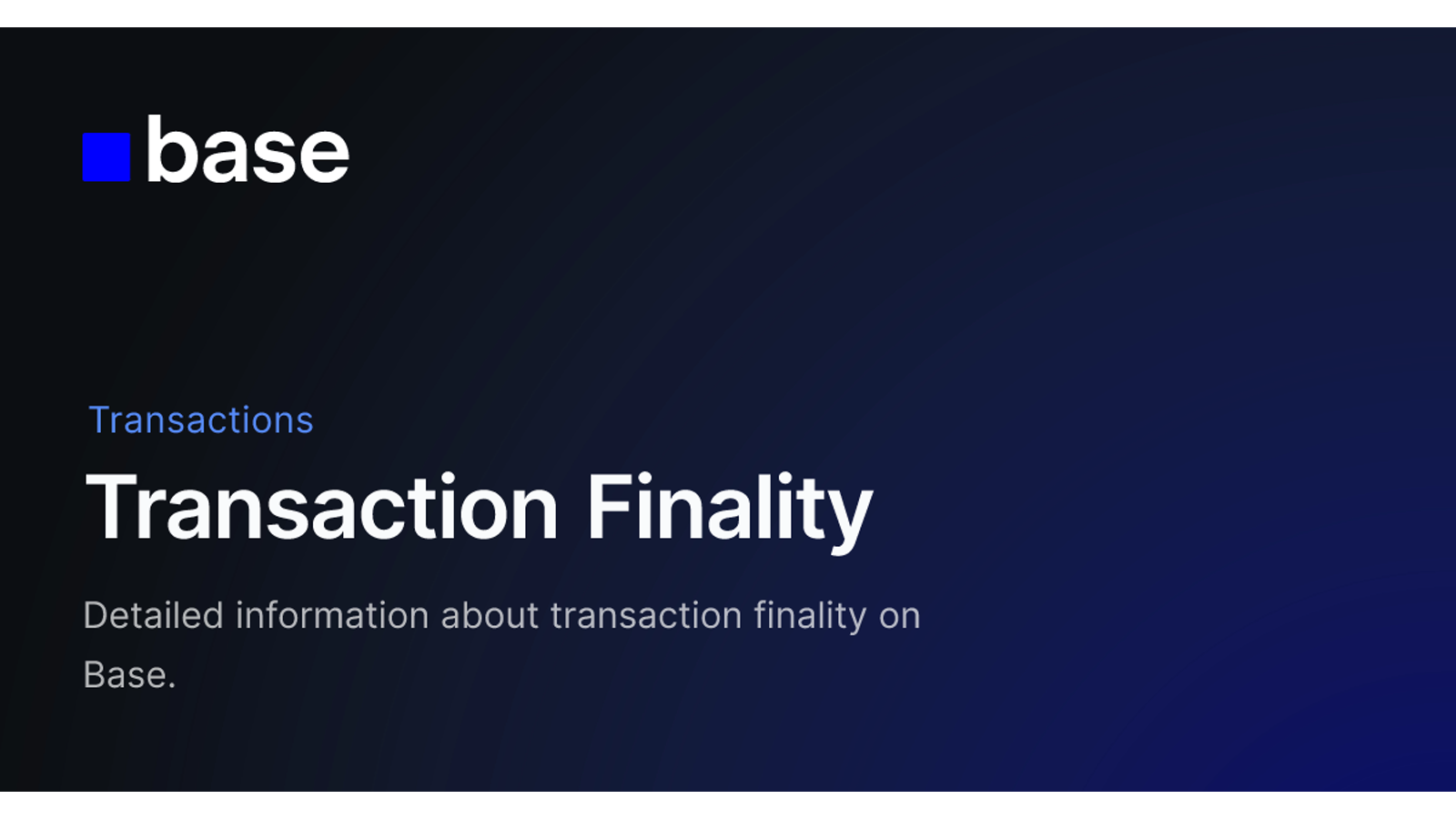 base

Transactions

Transaction Finality

Detailed information about transaction finality on Base.